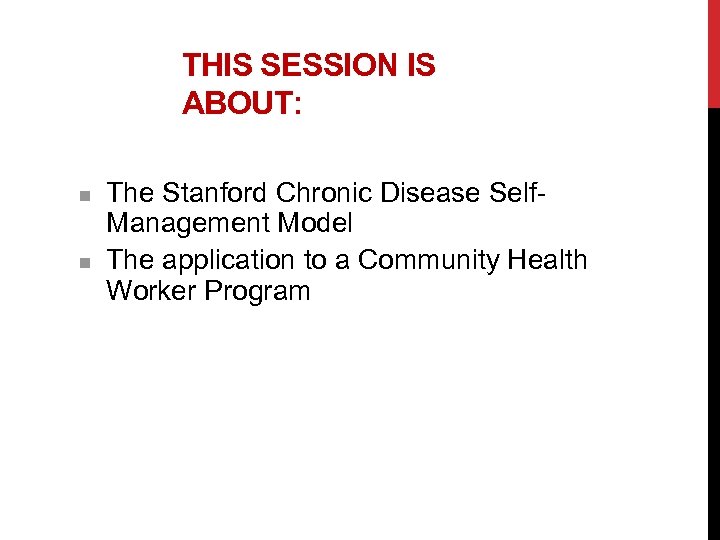 THIS SESSION IS ABOUT:

- The Stanford Chronic Disease Self-Management Model
- The application to a Community Health Worker Program